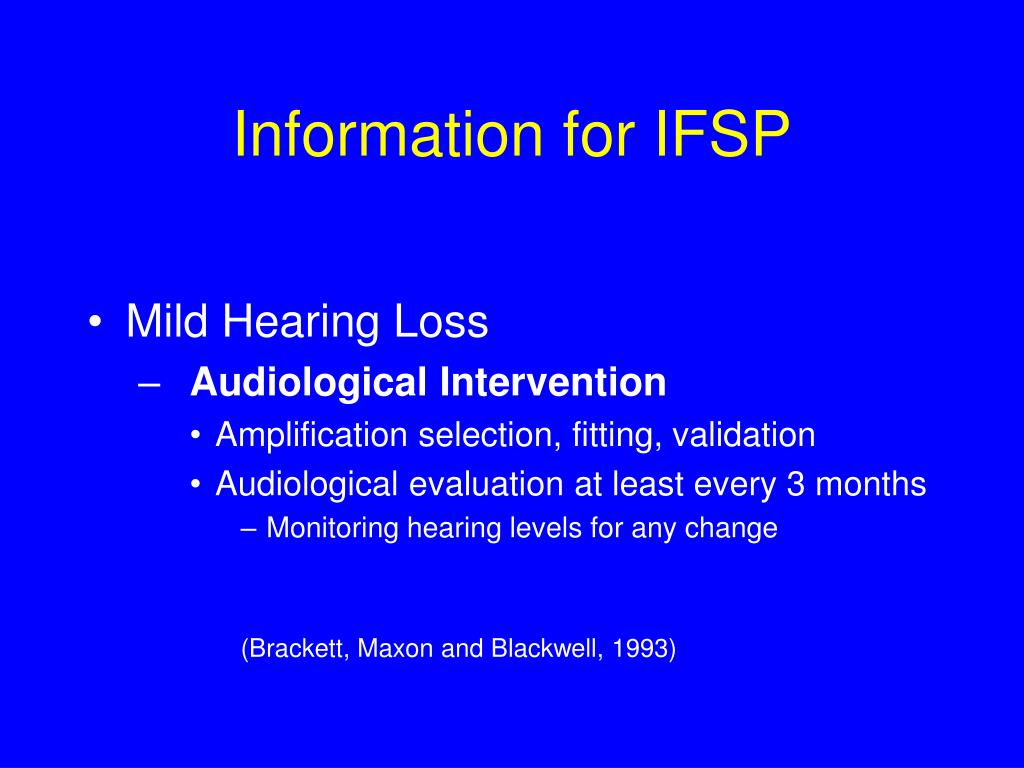 Information for IFSP

• Mild Hearing Loss
  – Audiological Intervention
    • Amplification selection, fitting, validation
    • Audiological evaluation at least every 3 months
      – Monitoring hearing levels for any change

(Brackett, Maxon and Blackwell, 1993)